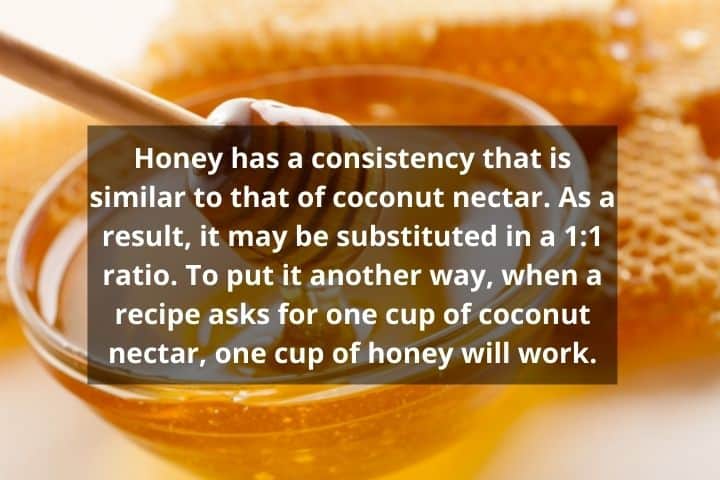 Honey has a consistency that is similar to that of coconut nectar. As a result, it may be substituted in a 1:1 ratio. To put it another way, when a recipe asks for one cup of coconut nectar, one cup of honey will work.